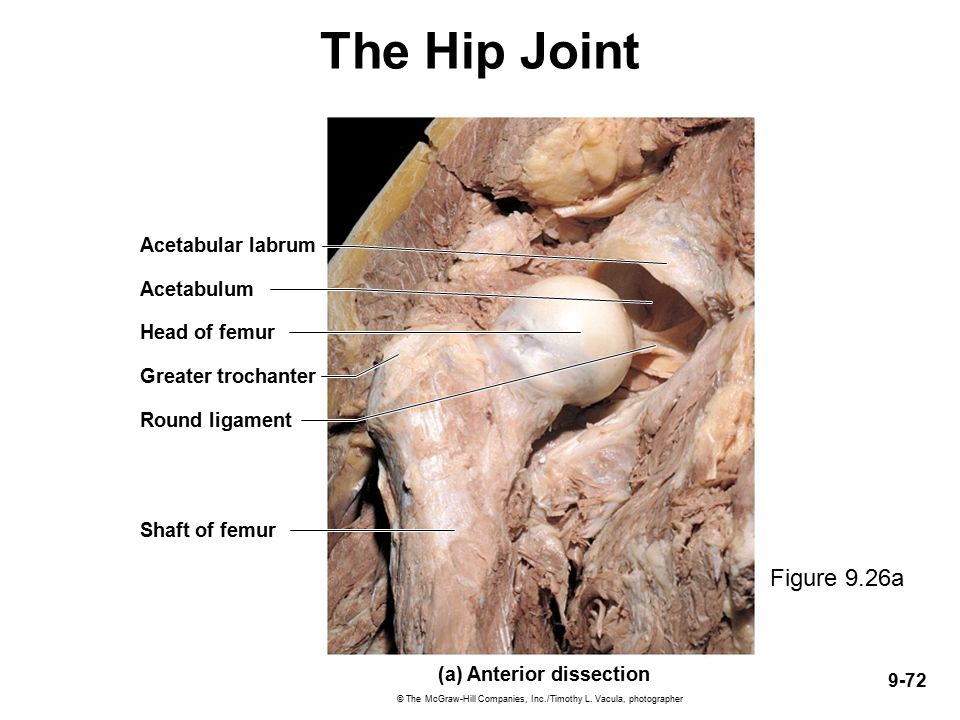 The Hip Joint

Acetabular labrum
Acetabulum
Head of femur
Greater trochanter
Round ligament
Shaft of femur

Figure 9.26a

(a) Anterior dissection

© The McGraw-Hill Companies, Inc./Timothy L. Vacula, photographer

9-72